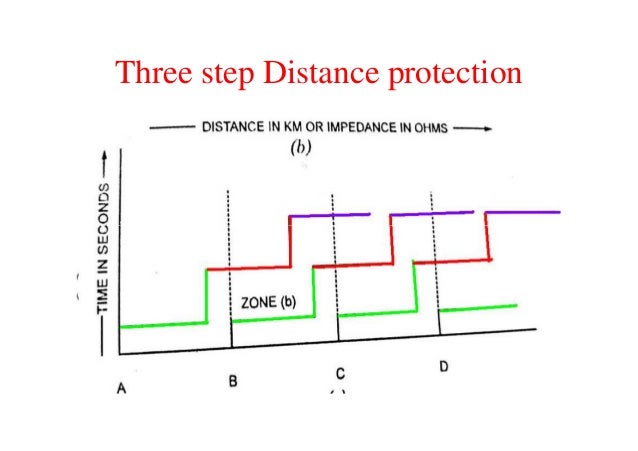 Three step Distance protection

DISTANCE IN KM OR IMPEDANCE IN OHMS
(b)

TIME IN SECONDS

ZONE (b)

A
B
C
D